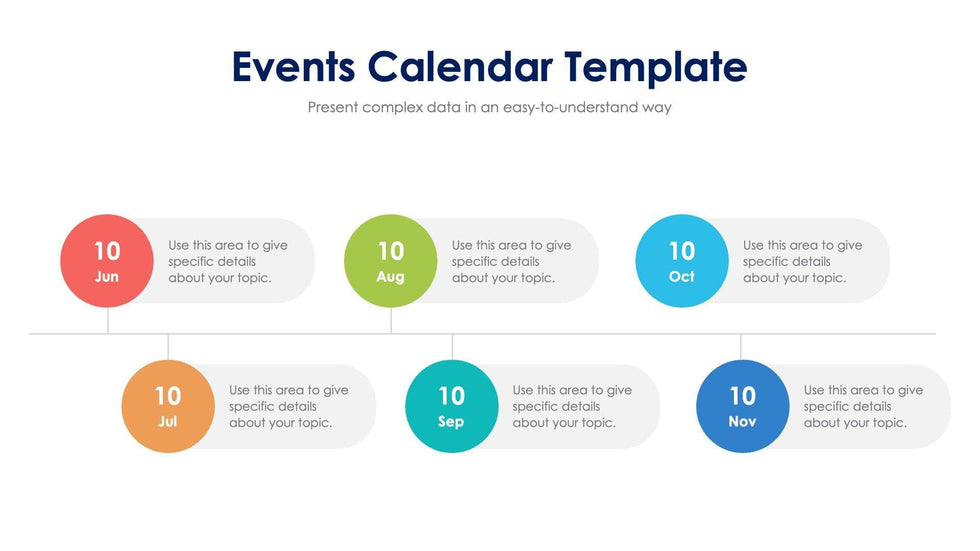 Events Calendar Template

Present complex data in an easy-to-understand way

10 Jun

Use this area to give specific details about your topic.

10 Aug

Use this area to give specific details about your topic.

10 Oct

Use this area to give specific details about your topic.

10 Jul

Use this area to give specific details about your topic.

10 Sep

Use this area to give specific details about your topic.

10 Nov

Use this area to give specific details about your topic.